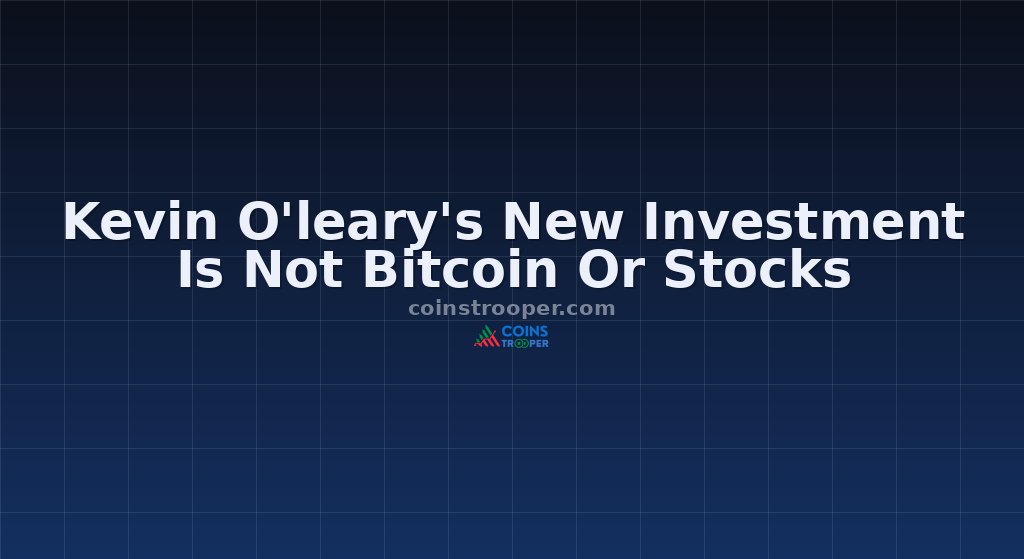 Kevin O'leary's New Investment Is Not Bitcoin Or Stocks

coinstrooper.com

COINS TROOPER